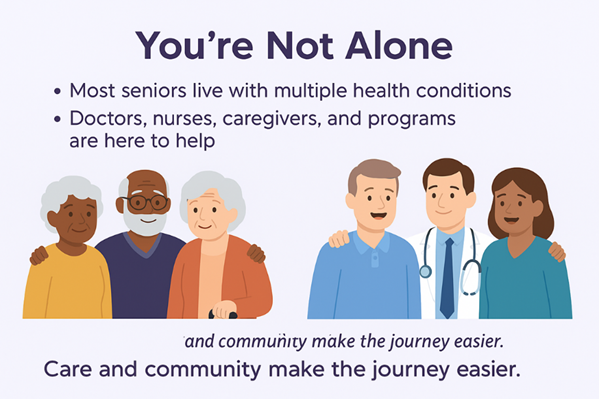 You're Not Alone

• Most seniors live with multiple health conditions
• Doctors, nurses, caregivers, and programs are here to help

and community make the journey easier.

Care and community make the journey easier.